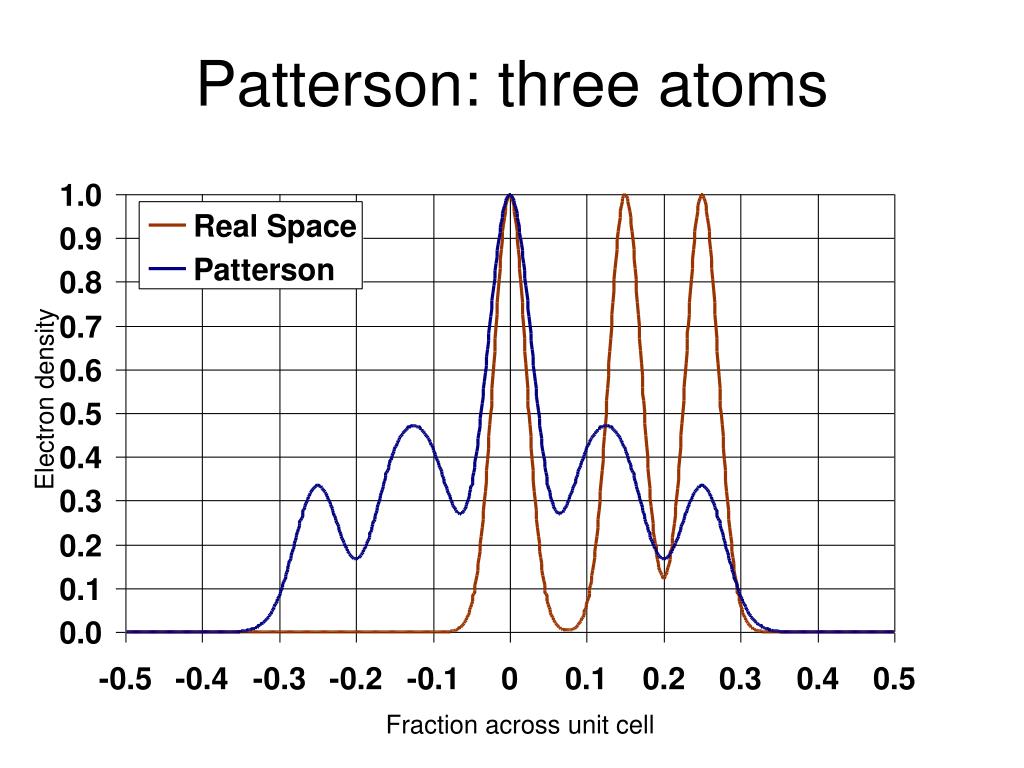 Patterson: three atoms

Real Space
Patterson

Electron density

1.0
0.9
0.8
0.7
0.6
0.5
0.4
0.3
0.2
0.1
0.0

-0.5 -0.4 -0.3 -0.2 -0.1 0 0.1 0.2 0.3 0.4 0.5

Fraction across unit cell